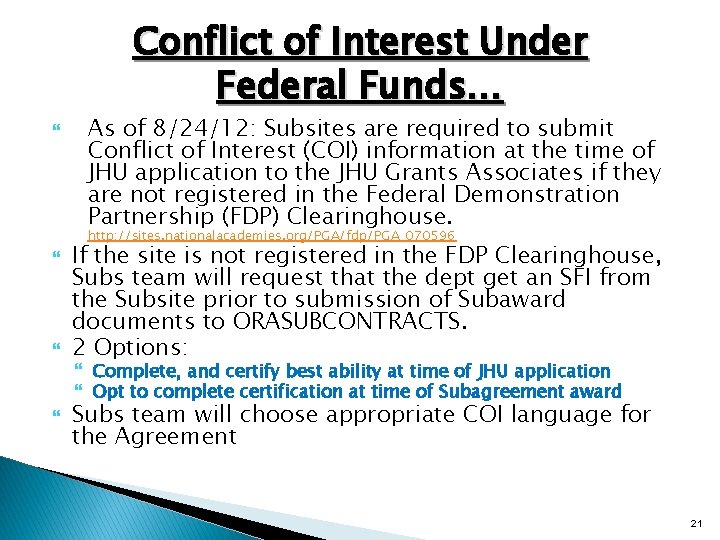 Conflict of Interest Under Federal Funds…

As of 8/24/12: Subsites are required to submit Conflict of Interest (COI) information at the time of JHU application to the JHU Grants Associates if they are not registered in the Federal Demonstration Partnership (FDP) Clearinghouse. http://sites.nationalacademies.org/PGA/fdp/PGA_070596

If the site is not registered in the FDP Clearinghouse, Subs team will request that the dept get an SFI from the Subsite prior to submission of Subaward documents to ORASUBCONTRACTS.

2 Options:

Complete, and certify best ability at time of JHU application

Opt to complete certification at time of Subagreement award

Subs team will choose appropriate COI language for the Agreement

21